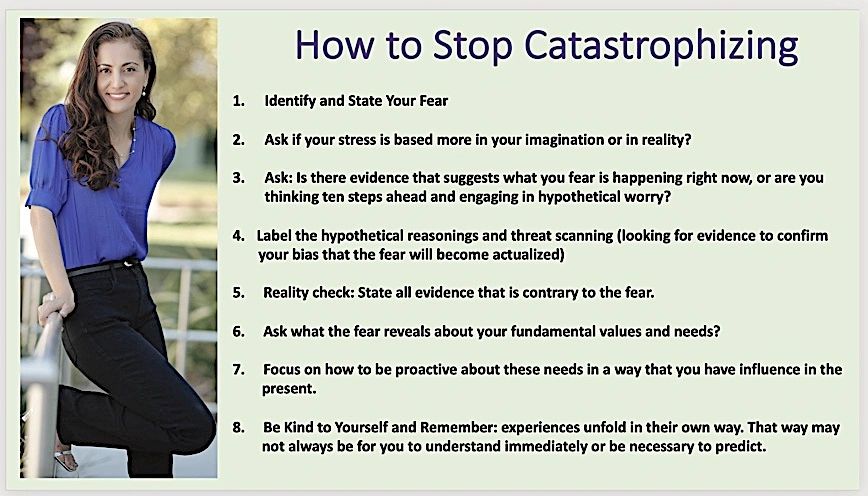 How to Stop Catastrophizing

1. Identify and State Your Fear

2. Ask if your stress is based more in your imagination or in reality?

3. Ask: Is there evidence that suggests what you fear is happening right now, or are you thinking ten steps ahead and engaging in hypothetical worry?

4. Label the hypothetical reasonings and threat scanning (looking for evidence to confirm your bias that the fear will become actualized)

5. Reality check: State all evidence that is contrary to the fear.

6. Ask what the fear reveals about your fundamental values and needs?

7. Focus on how to be proactive about these needs in a way that you have influence in the present.

8. Be Kind to Yourself and Remember: experiences unfold in their own way. That way may not always be for you to understand immediately or be necessary to predict.